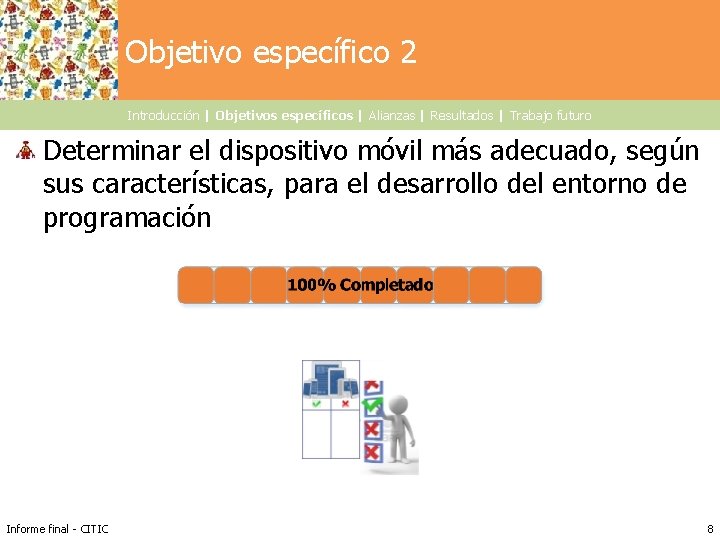 Objetivo específico 2

Introducción | Objetivos específicos | Alianzas | Resultados | Trabajo futuro

Determinar el dispositivo móvil más adecuado, según sus características, para el desarrollo del entorno de programación

100% Completado

Informe final - CITIC

8